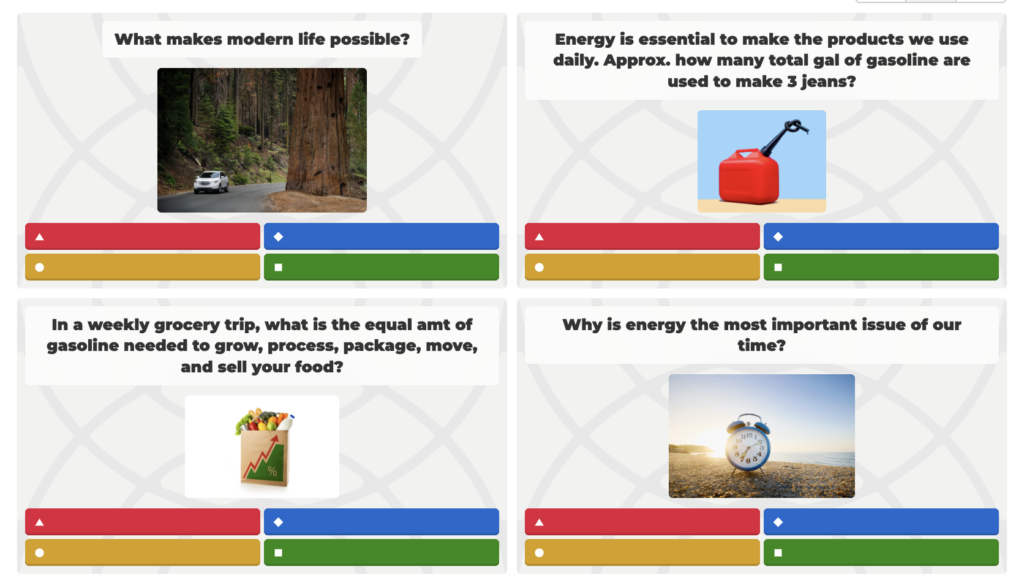 What makes modern life possible?

Energy is essential to make the products we use daily. Approx. how many total gal of gasoline are used to make 3 jeans?

In a weekly grocery trip, what is the equal amt of gasoline needed to grow, process, package, move, and sell your food?

%

Why is energy the most important issue of our time?